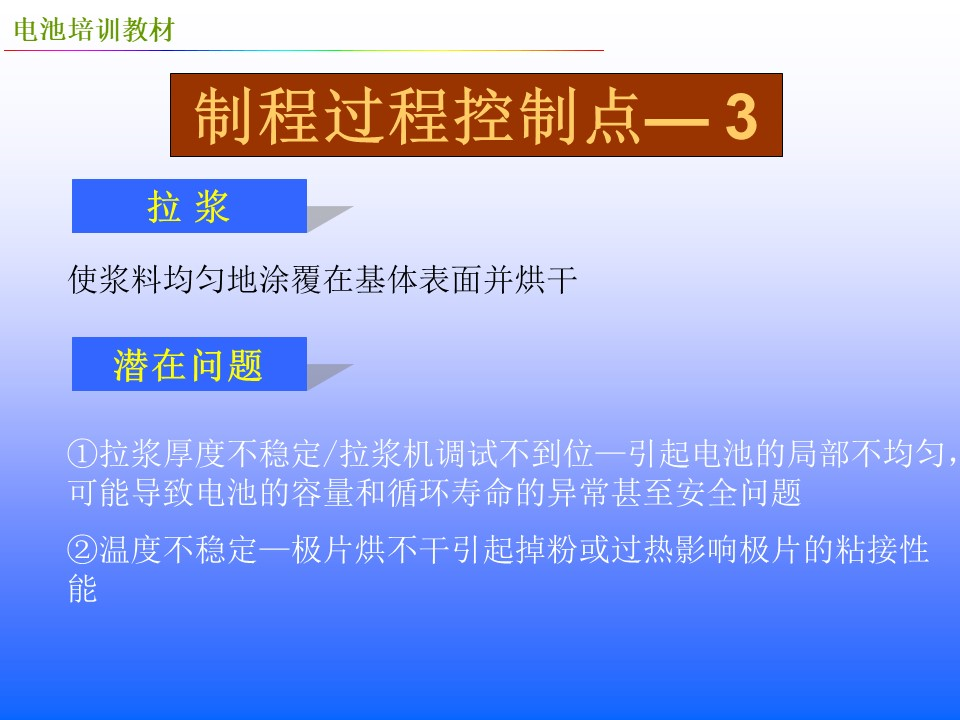 电池培训教材

制程过程控制点— 3

拉 浆

使浆料均匀地涂覆在基体表面并烘干

潜在问题

①拉浆厚度不稳定/拉浆机调试不到位—引起电池的局部不均匀，可能导致电池的容量和循环寿命的异常甚至安全问题

②温度不稳定—极片烘不干引起掉粉或过热影响极片的粘接性能